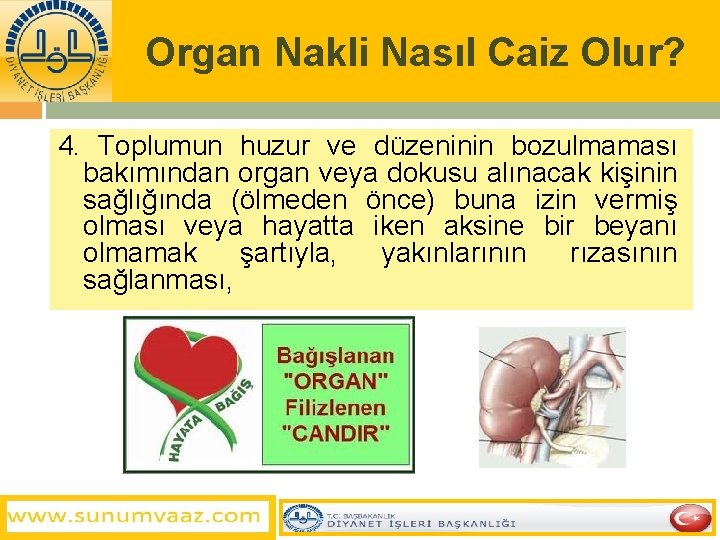 DİYANET İŞLERİ BAŞKANLIĞI

Organ Nakli Nasıl Caiz Olur?

4. Toplumun huzur ve düzeninin bozulmaması bakımından organ veya dokusu alınacak kişinin sağlığında (ölmeden önce) buna izin vermiş olması veya hayatta iken aksine bir beyanı olmamak şartıyla, yakınlarının rızasının sağlanması,

HAYATA BAĞIŞ

Bağışlanan "ORGAN" Filizlenen "CANDIR"

www.sunumvaaz.com

T.C. BAŞBAKANLIK DİYANET İŞLERİ BAŞKANLIĞI